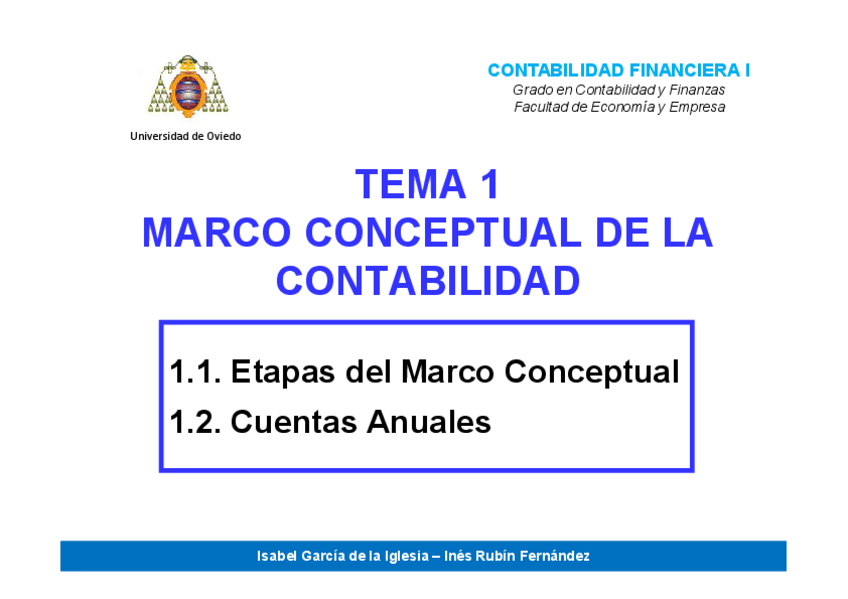 Universidad de Oviedo

CONTABILIDAD FINANCIERA I
Grado en Contabilidad y Finanzas
Facultad de Economía y Empresa

TEMA 1
MARCO CONCEPTUAL DE LA CONTABILIDAD

1.1. Etapas del Marco Conceptual
1.2. Cuentas Anuales

Isabel García de la Iglesia – Inés Rubín Fernández